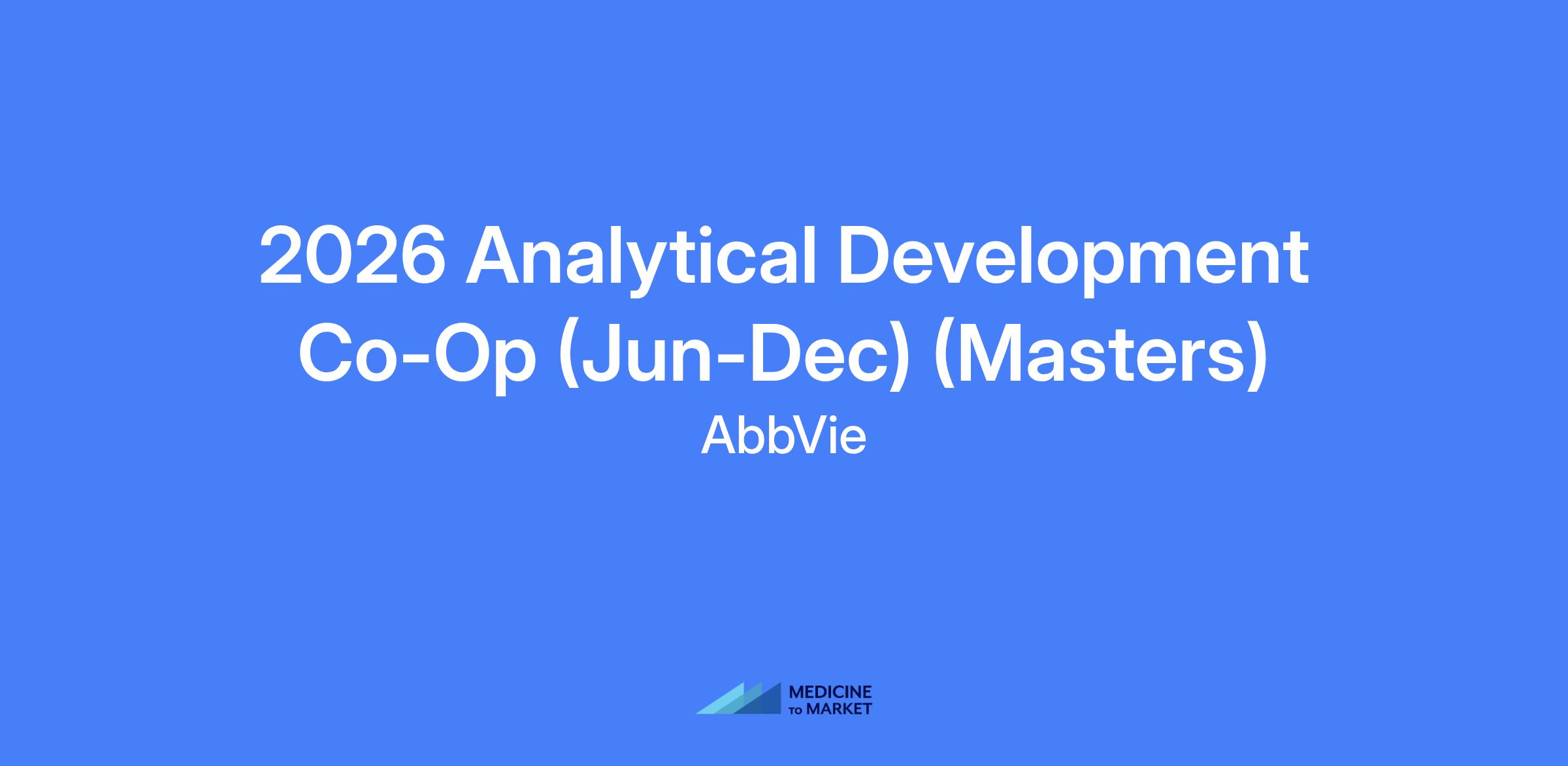 2026 Analytical Development Co-Op (Jun-Dec) (Masters)

AbbVie

MEDICINE TO MARKET